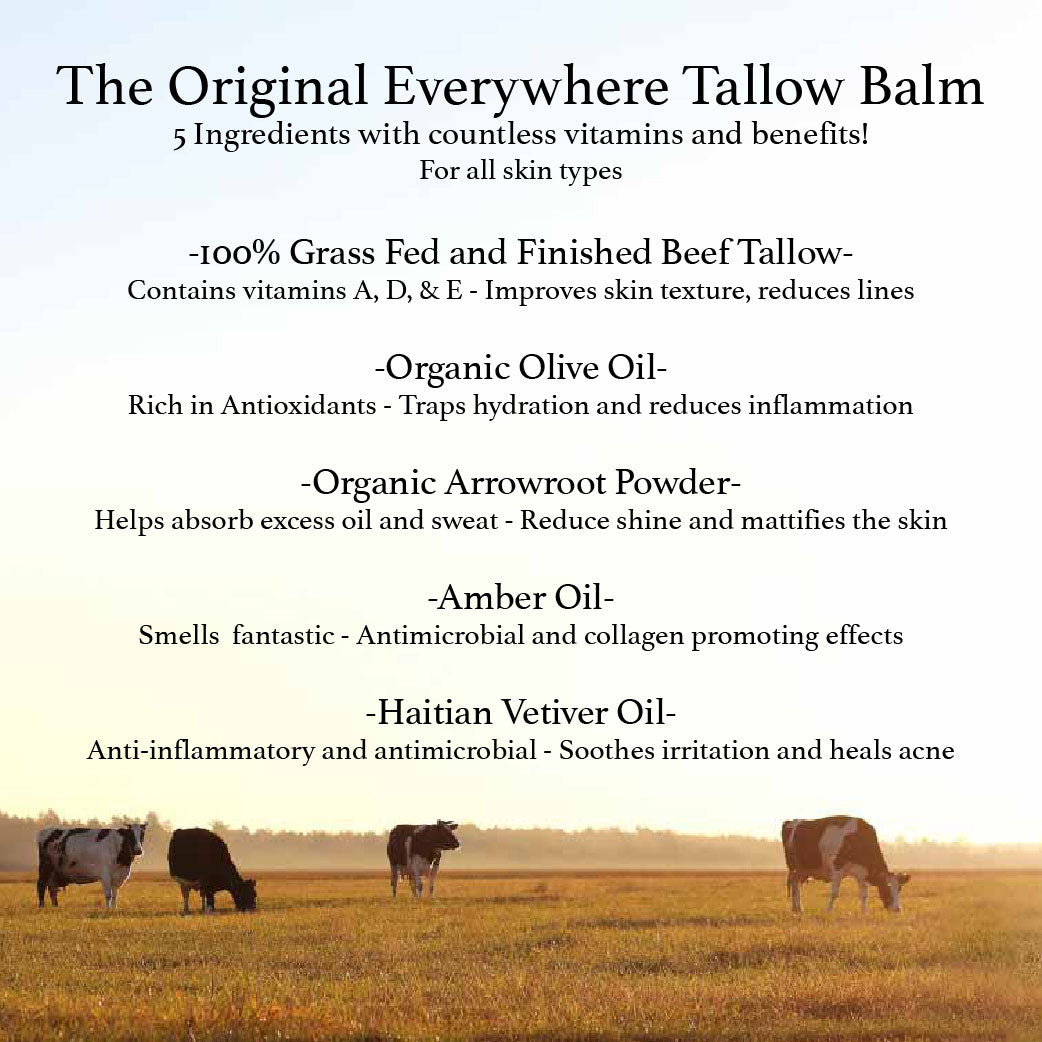 The Original Everywhere Tallow Balm
5 Ingredients with countless vitamins and benefits!
For all skin types

-100% Grass Fed and Finished Beef Tallow-
Contains vitamins A, D, & E - Improves skin texture, reduces lines

-Organic Olive Oil-
Rich in Antioxidants - Traps hydration and reduces inflammation

-Organic Arrowroot Powder-
Helps absorb excess oil and sweat - Reduce shine and mattifies the skin

-Amber Oil-
Smells fantastic - Antimicrobial and collagen promoting effects

-Haitian Vetiver Oil-
Anti-inflammatory and antimicrobial - Soothes irritation and heals acne